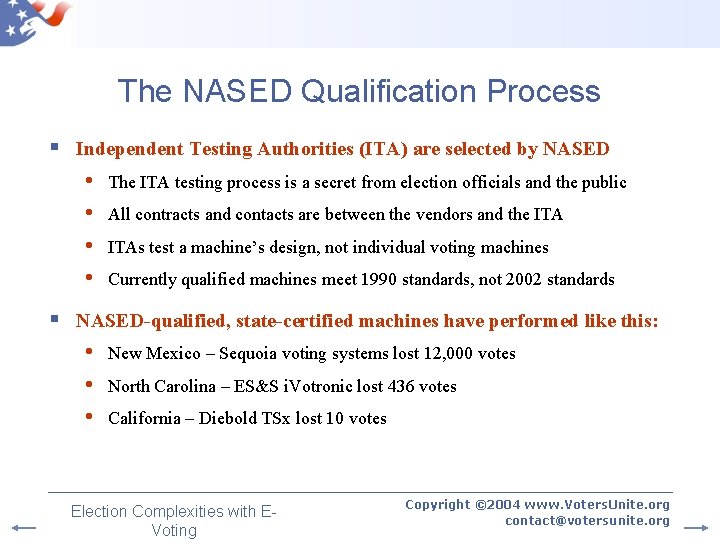 The NASED Qualification Process

▪ Independent Testing Authorities (ITA) are selected by NASED

• The ITA testing process is a secret from election officials and the public

• All contracts and contacts are between the vendors and the ITA

• ITAs test a machine's design, not individual voting machines

• Currently qualified machines meet 1990 standards, not 2002 standards

▪ NASED-qualified, state-certified machines have performed like this:

• New Mexico – Sequoia voting systems lost 12,000 votes

• North Carolina – ES&S iVotronic lost 436 votes

• California – Diebold TSx lost 10 votes

Election Complexities with E-Voting

Copyright ©2004 www.VotersUnite.org
contact@votersunite.org